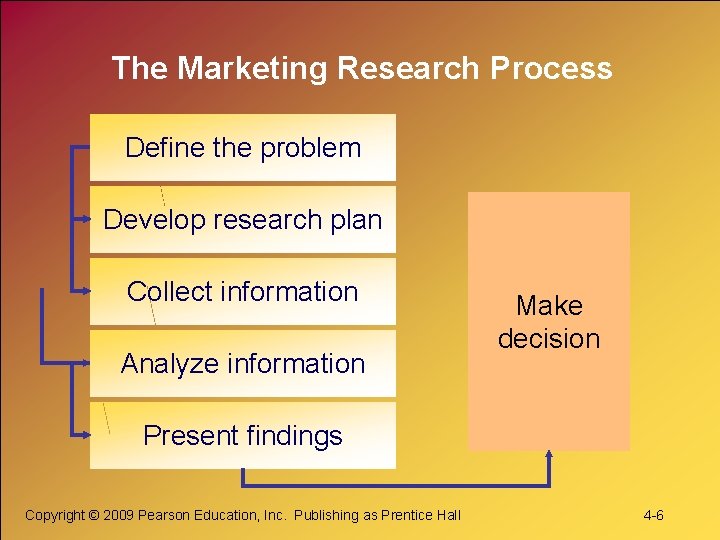 The Marketing Research Process

Define the problem

Develop research plan

Collect information

Analyze information

Present findings

Make decision

Copyright © 2009 Pearson Education, Inc. Publishing as Prentice Hall

4-6